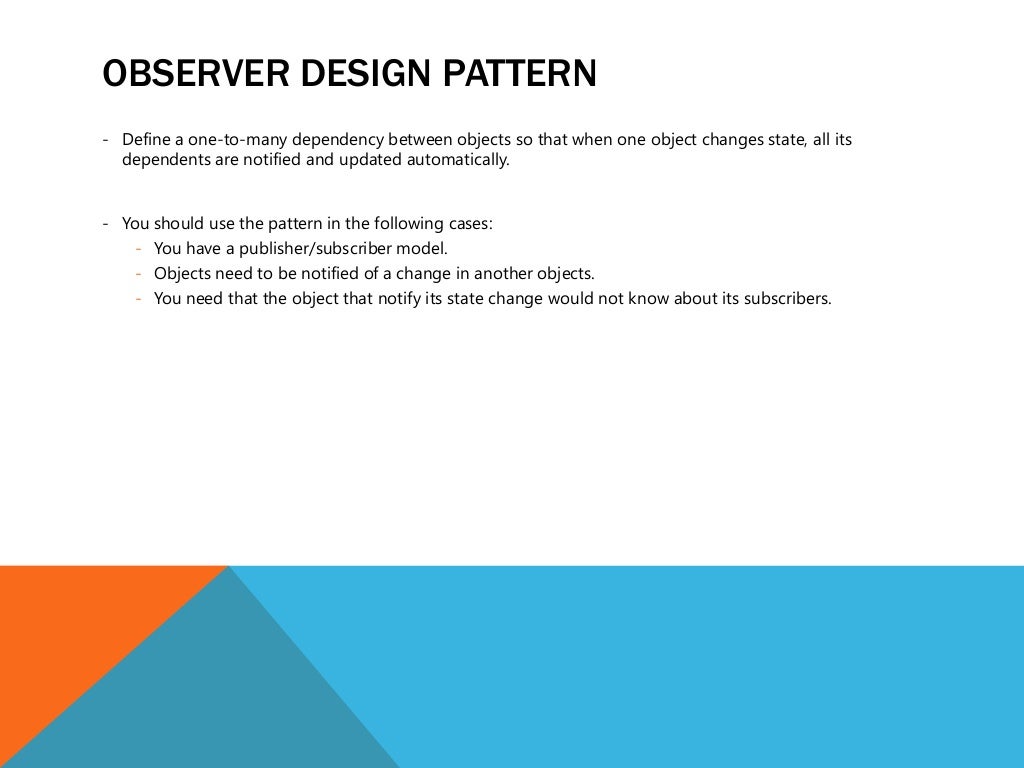 OBSERVER DESIGN PATTERN

- Define a one-to-many dependency between objects so that when one object changes state, all its dependents are notified and updated automatically.

- You should use the pattern in the following cases:
  - You have a publisher/subscriber model.
  - Objects need to be notified of a change in another objects.
  - You need that the object that notify its state change would not know about its subscribers.